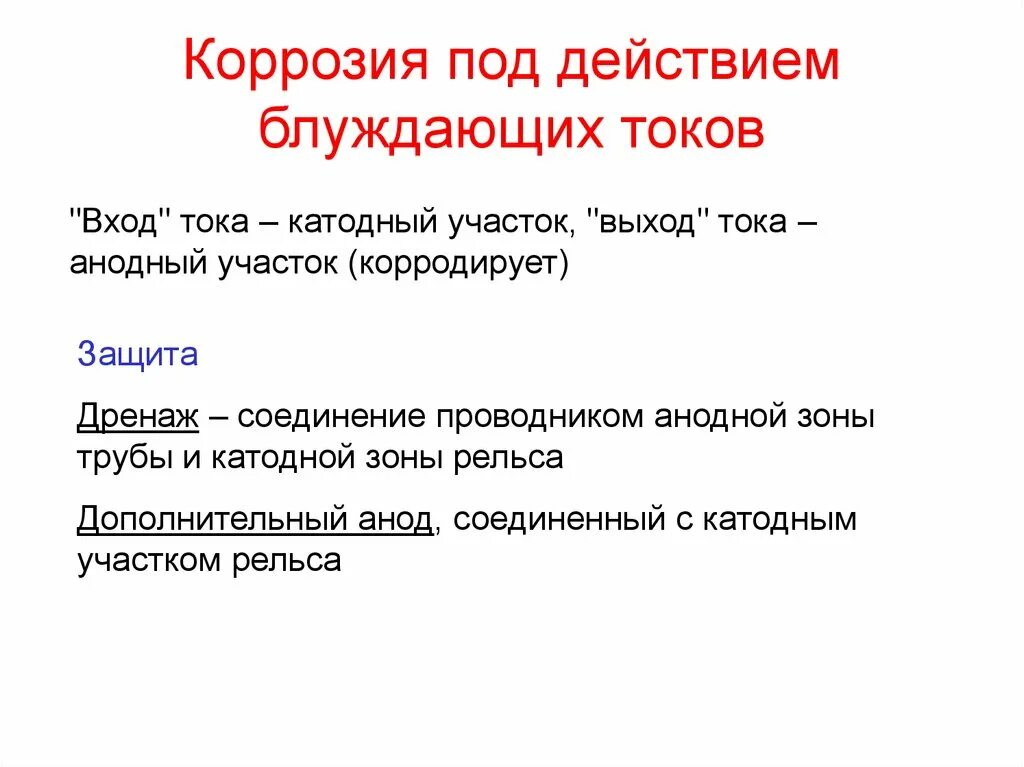 Коррозия под действием блуждающих токов

"Вход" тока – катодный участок, "выход" тока – анодный участок (корродирует)

Защита

Дренаж – соединение проводником анодной зоны трубы и катодной зоны рельса

Дополнительный анод, соединенный с катодным участком рельса